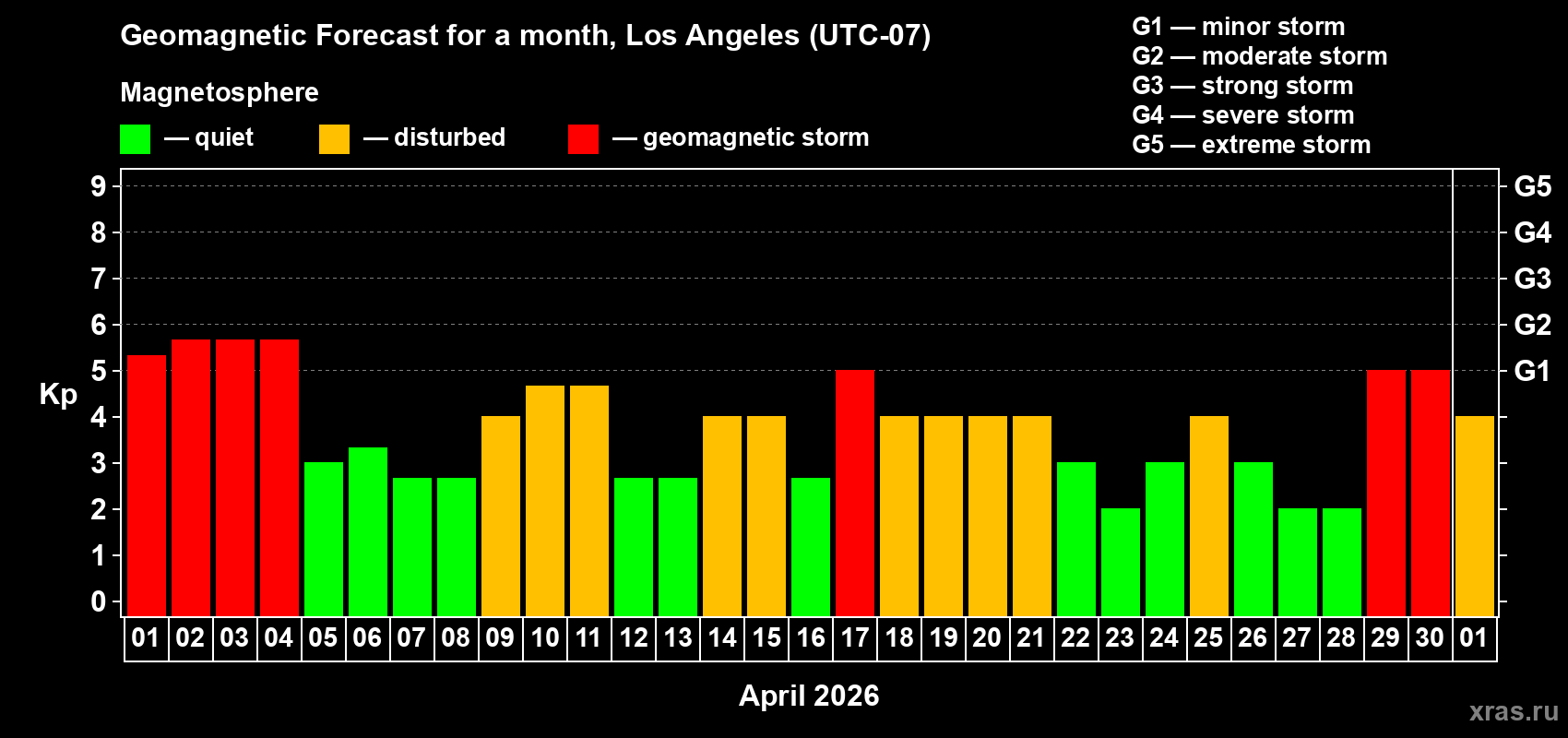 Geomagnetic Forecast for a month, Los Angeles (UTC-07)

Magnetosphere

— quiet — disturbed — geomagnetic storm

G1 — minor storm
G2 — moderate storm
G3 — strong storm
G4 — severe storm
G5 — extreme storm

Kp

9
8
7
6
5
4
3
2
1
0

G5
G4
G3
G2
G1

01 02 03 04 05 06 07 08 09 10 11 12 13 14 15 16 17 18 19 20 21 22 23 24 25 26 27 28 29 30 01

April 2026

xras.ru